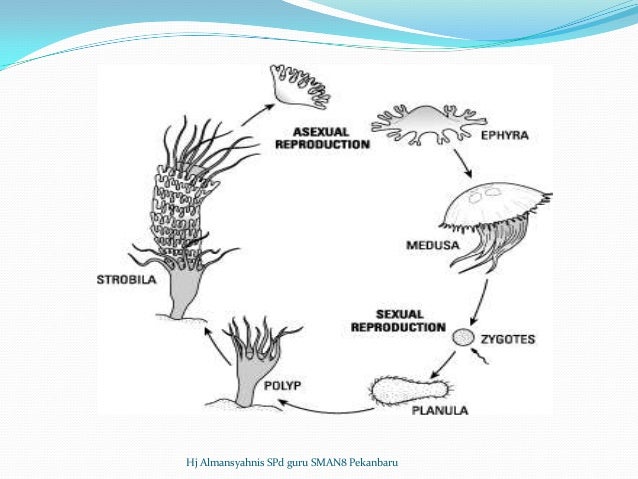 ASEXUAL REPRODUCTION

EPHYRA

MEDUSA

STROBILA

SEXUAL REPRODUCTION

ZYGOTES

POLYP

PLANULA

Hj Almansyahnis SPd guru SMAN8 Pekanbaru